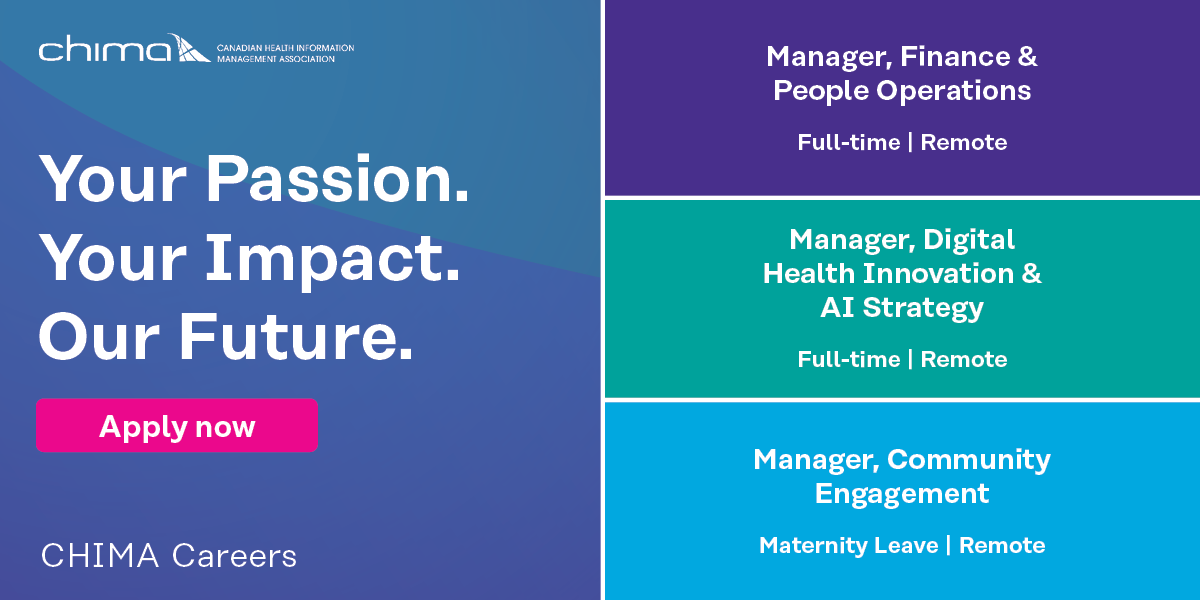 chima CANADIAN HEALTH INFORMATION MANAGEMENT ASSOCIATION

Your Passion. Your Impact. Our Future.

Apply now

CHIMA Careers

Manager, Finance & People Operations

Full-time | Remote

Manager, Digital Health Innovation & AI Strategy

Full-time | Remote

Manager, Community Engagement

Maternity Leave | Remote